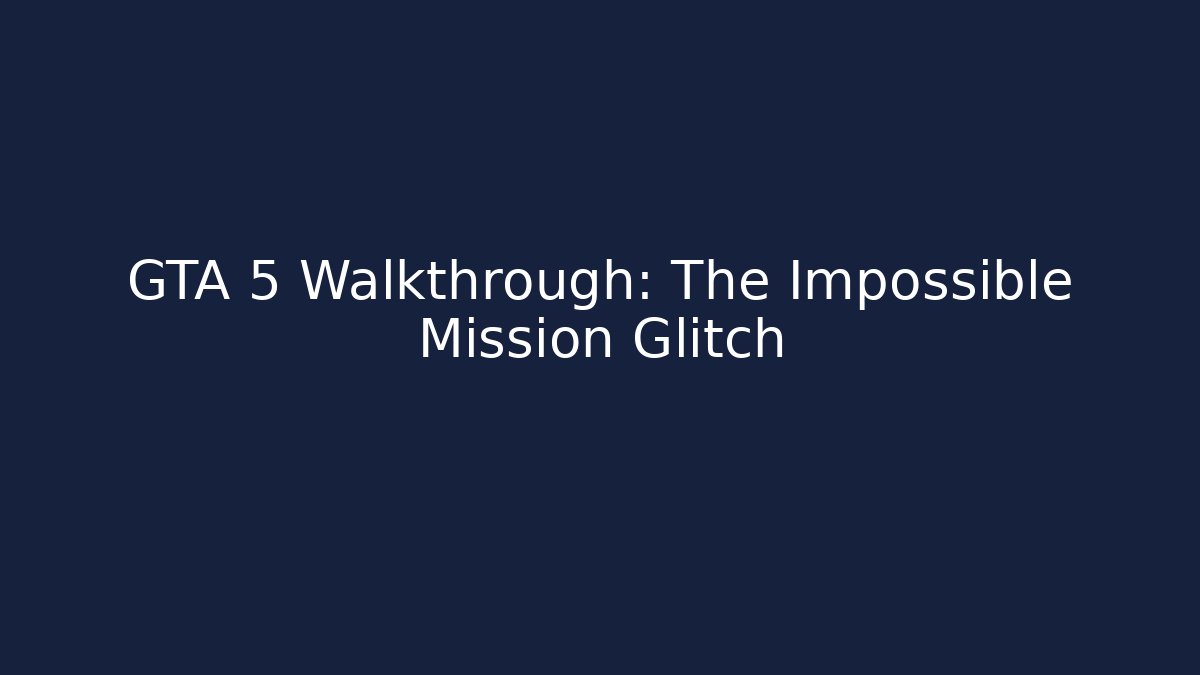 GTA 5 Walkthrough: The Impossible Mission Glitch